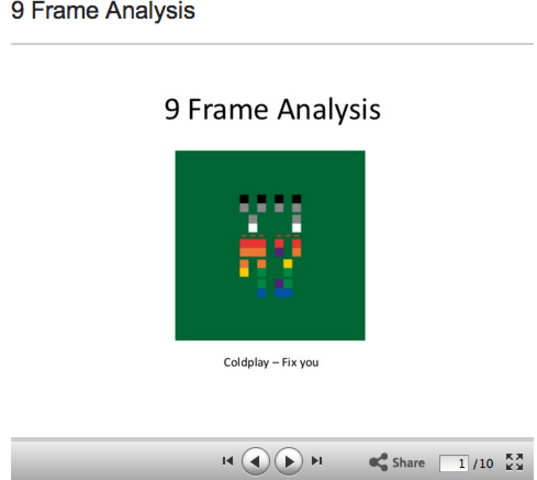 9 Frame Analysis

9 Frame Analysis

Coldplay – Fix you

Share 1 /10